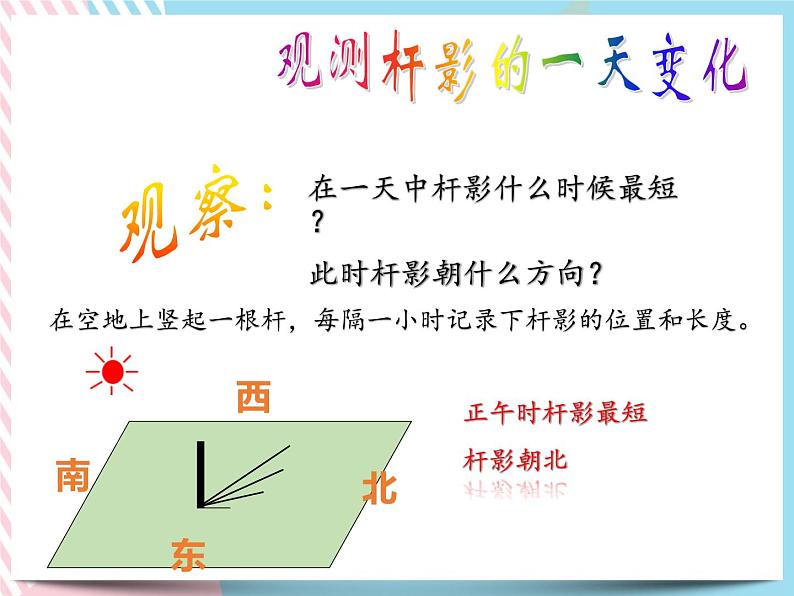 观测杆影的一天变化

观察：

在一天中杆影什么时候最短？

此时杆影朝什么方向？

在空地上竖起一根杆，每隔一小时记录下杆影的位置和长度。

西

南

北

东

正午时杆影最短

杆影朝北